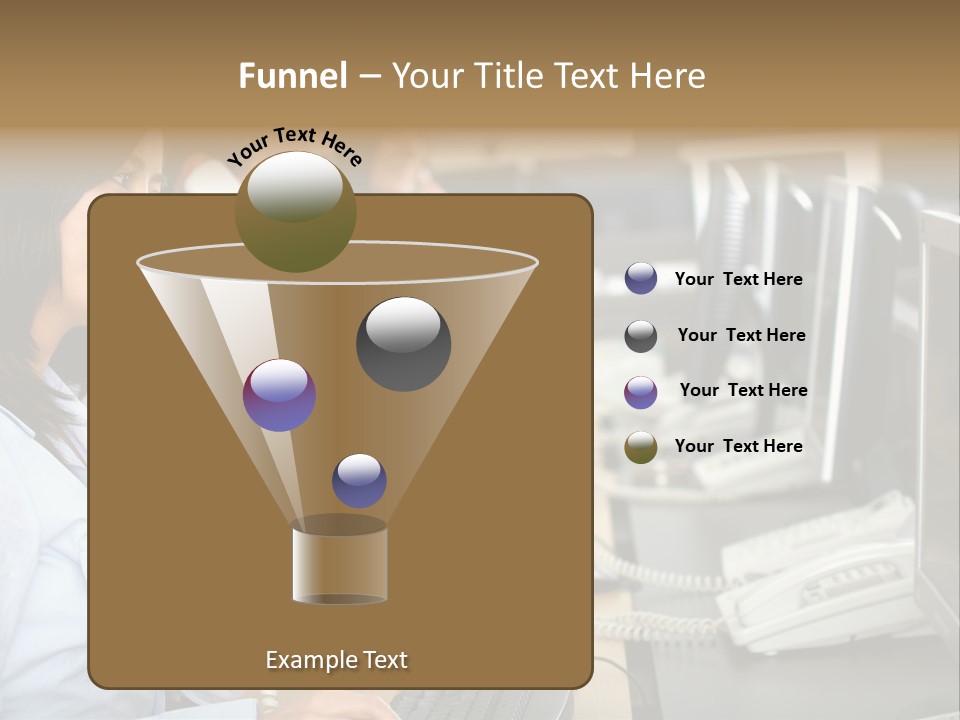 Funnel – Your Title Text Here

Your Text Here

Your Text Here

Your Text Here

Your Text Here

Your Text Here

Example Text